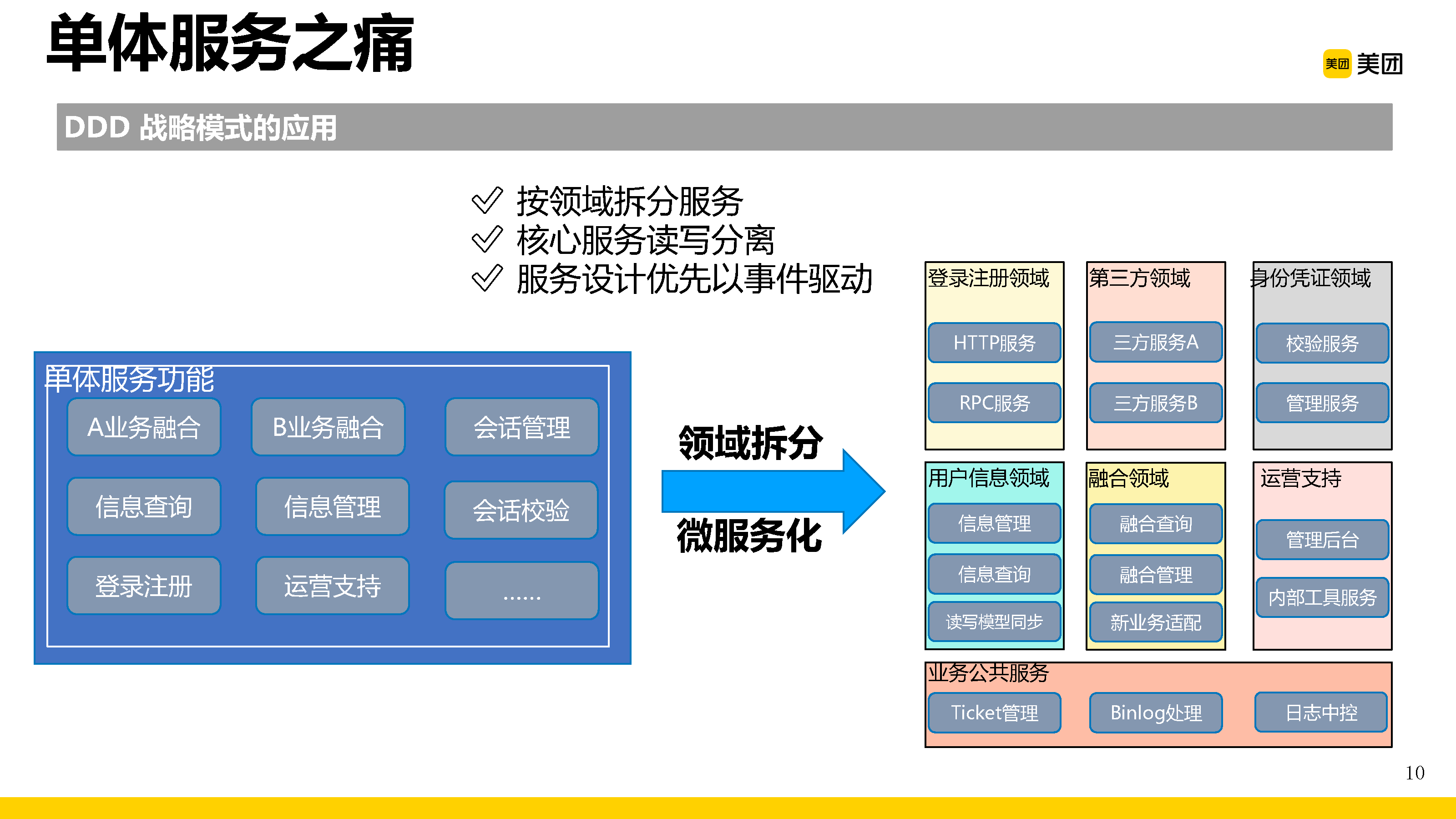 单体服务之痛

美团 美团

DDD 战略模式的应用

✓ 按领域拆分服务
✓ 核心服务读写分离
✓ 服务设计优先以事件驱动

单体服务功能

A业务融合

B业务融合

会话管理

信息查询

信息管理

会话校验

登录注册

运营支持

……

领域拆分

微服务化

登录注册领域

HTTP服务

RPC服务

第三方领域

三方服务A

三方服务B

身份凭证领域

校验服务

管理服务

用户信息领域

信息管理

信息查询

读写模型同步

融合领域

融合查询

融合管理

新业务适配

运营支持

管理后台

内部工具服务

业务公共服务

Ticket管理

Binlog处理

日志中控

10